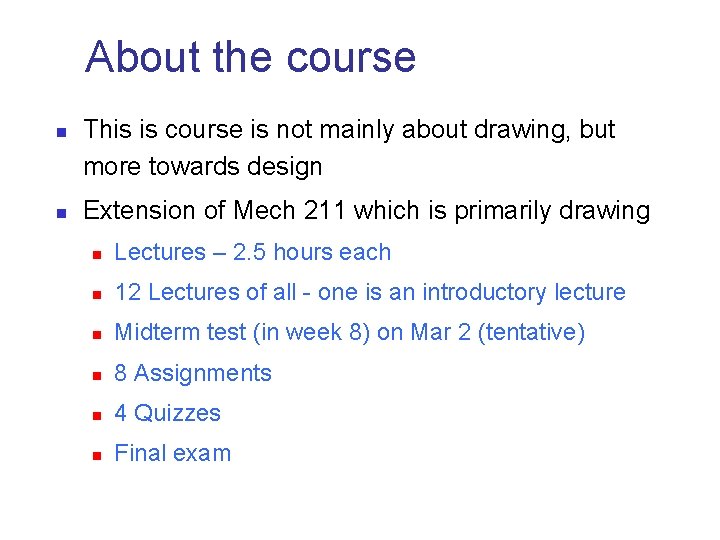 About the course

This is course is not mainly about drawing, but more towards design

Extension of Mech 211 which is primarily drawing

Lectures – 2.5 hours each

12 Lectures of all - one is an introductory lecture

Midterm test (in week 8) on Mar 2 (tentative)

8 Assignments

4 Quizzes

Final exam